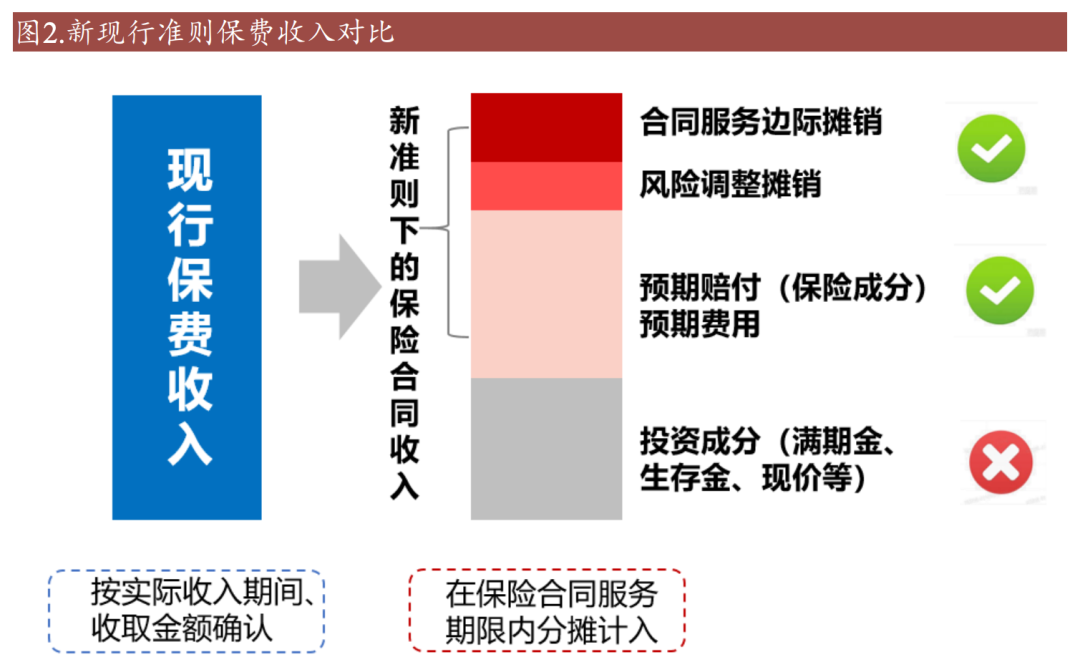 图2.新现行准则保费收入对比

现行保费收入

新准则下的保险合同收入

合同服务边际摊销

风险调整摊销

预期赔付（保险成分）
预期费用

投资成分（满期金、生存金、现价等）

按实际收入期间、收取金额确认

在保险合同服务期限内分摊计入